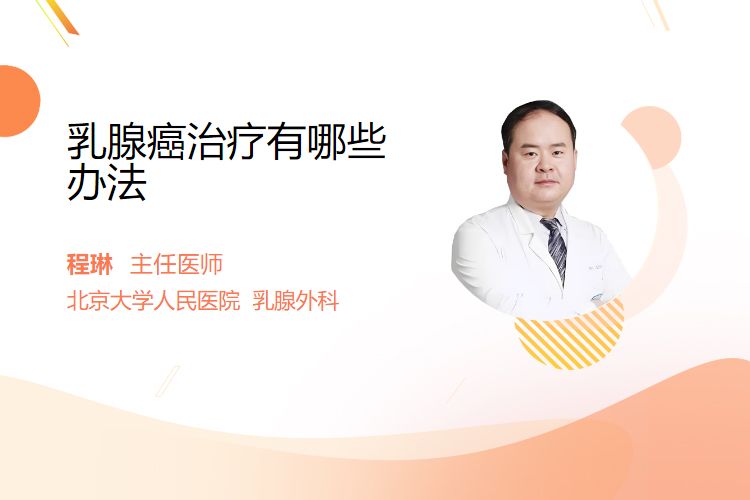 乳腺癌治疗有哪些办法

程琳 主任医师

北京大学人民医院 乳腺外科